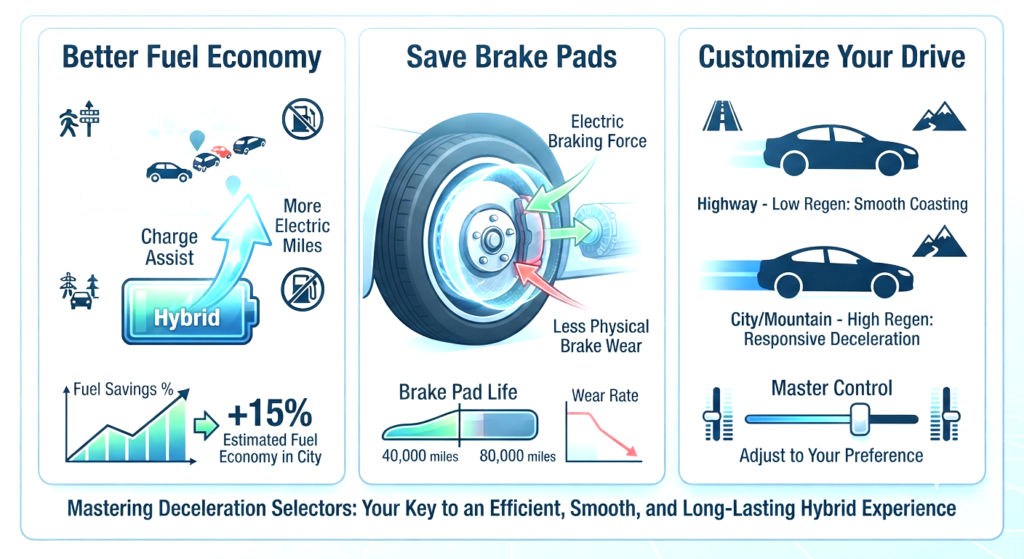 Better Fuel Economy

Charge Assist

More Electric Miles

Hybrid

Fuel Savings %

+15%
Estimated Fuel Economy in City

Save Brake Pads

Electric Braking Force

Less Physical Brake Wear

Brake Pad Life

40,000 miles

80,000 miles

Wear Rate

Customize Your Drive

Highway - Low Regen: Smooth Coasting

City/Mountain - High Regen: Responsive Deceleration

Master Control

Adjust to Your Preference

Mastering Deceleration Selectors: Your Key to an Efficient, Smooth, and Long-Lasting Hybrid Experience